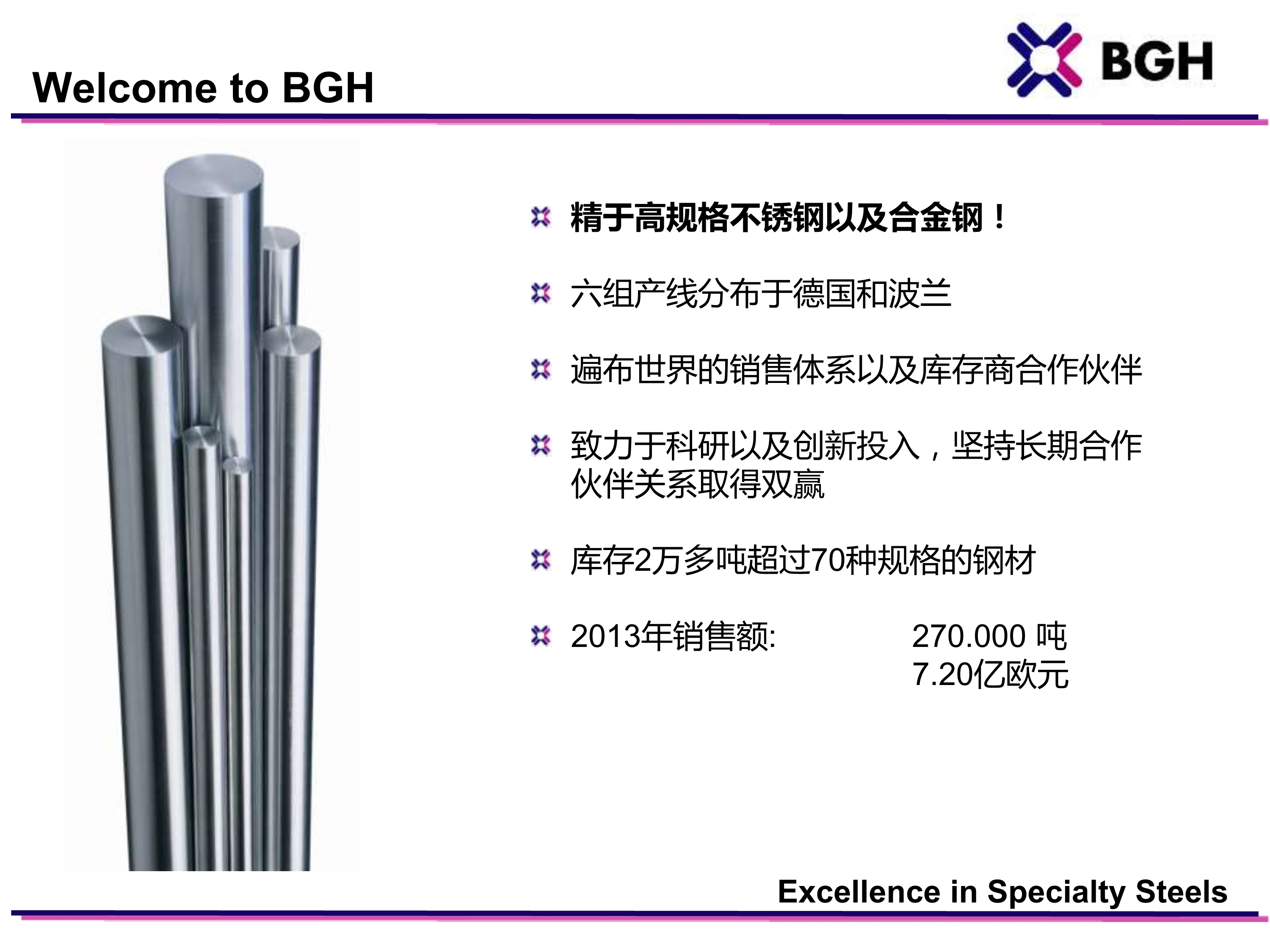 Welcome to BGH

BGH

精于高规格不锈钢以及合金钢！

六组产线分布于德国和波兰

遍布世界的销售体系以及库存商合作伙伴

致力于科研以及创新投入，坚持长期合作伙伴关系取得双赢

库存2万多吨超过70种规格的钢材

2013年销售额: 270.000 吨
7.20亿欧元

Excellence in Specialty Steels